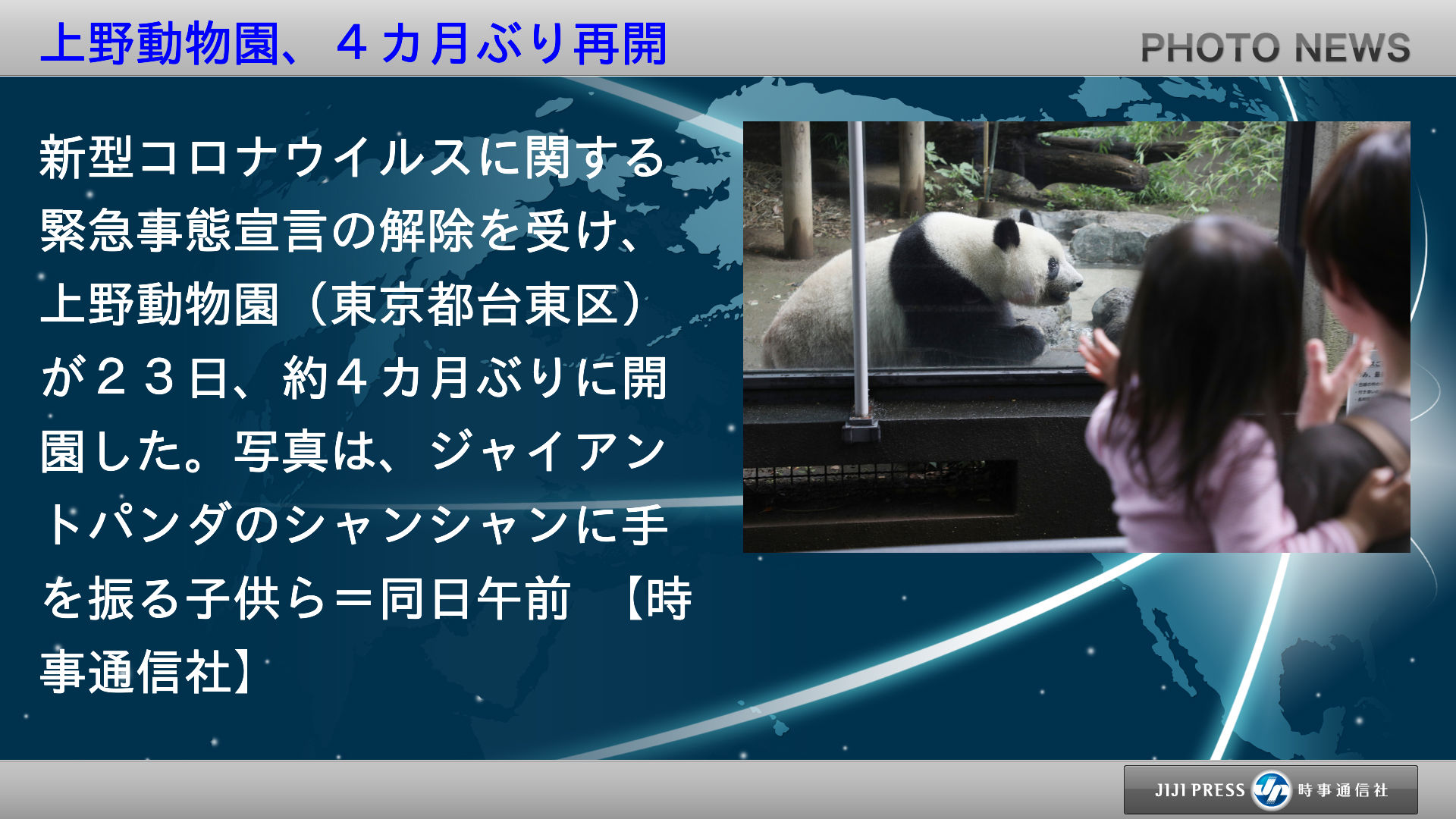 上野動物園、４カ月ぶり再開

PHOTO NEWS

新型コロナウイルスに関する緊急事態宣言の解除を受け、上野動物園（東京都台東区）が２３日、約４カ月ぶりに開園した。写真は、ジャイアントパンダのシャンシャンに手を振る子供ら＝同日午前　【時事通信社】

JIJI PRESS 時事通信社